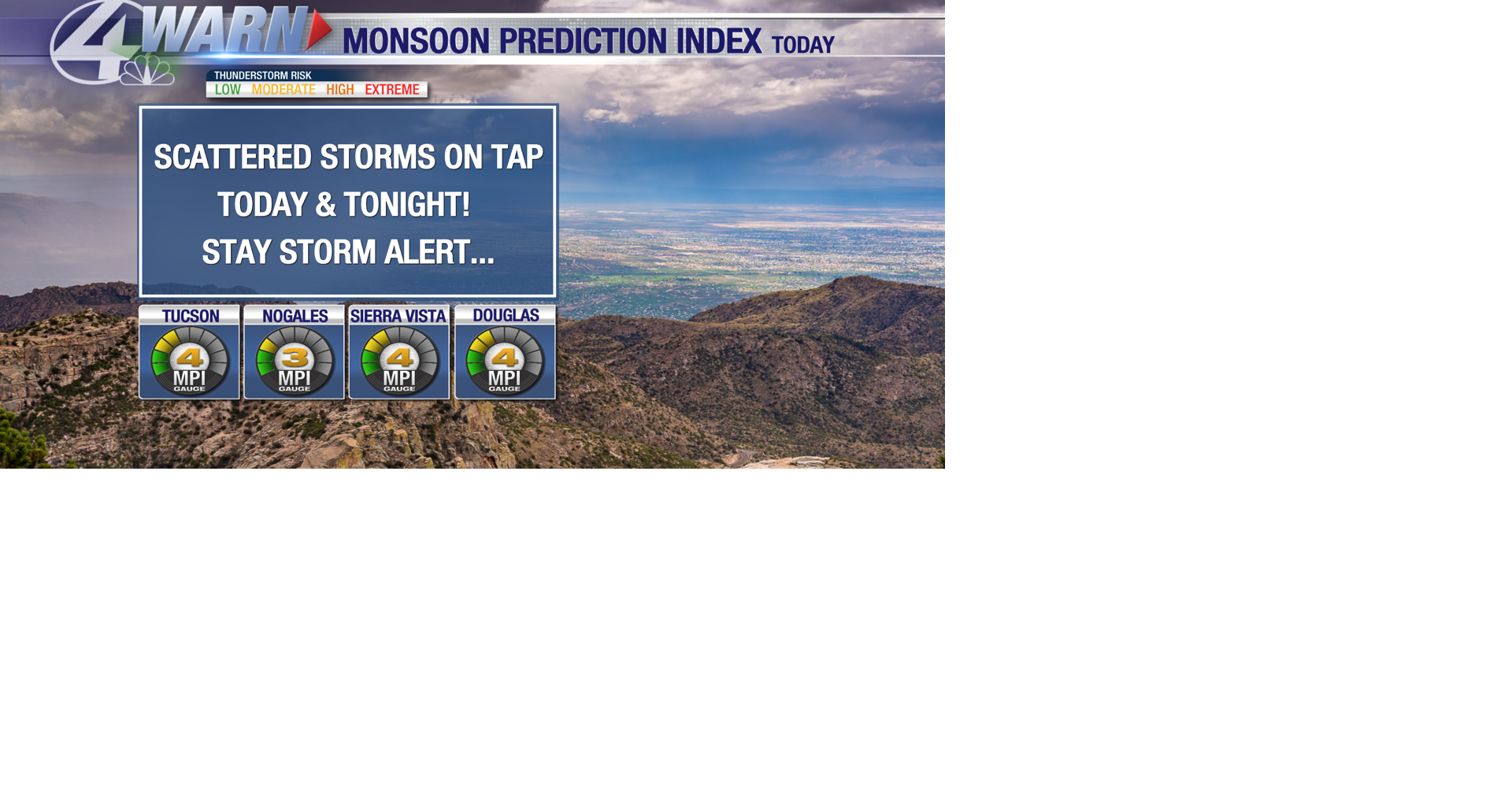 4 WARN MONSOON PREDICTION INDEX TODAY

THUNDERSTORM RISK
LOW MODERATE HIGH EXTREME

SCATTERED STORMS ON TAP TODAY & TONIGHT! STAY STORM ALERT...

TUCSON
4
MPI
GAUGE

NOGALES
3
MPI
GAUGE

SIERRA VISTA
4
MPI
GAUGE

DOUGLAS
4
MPI
GAUGE